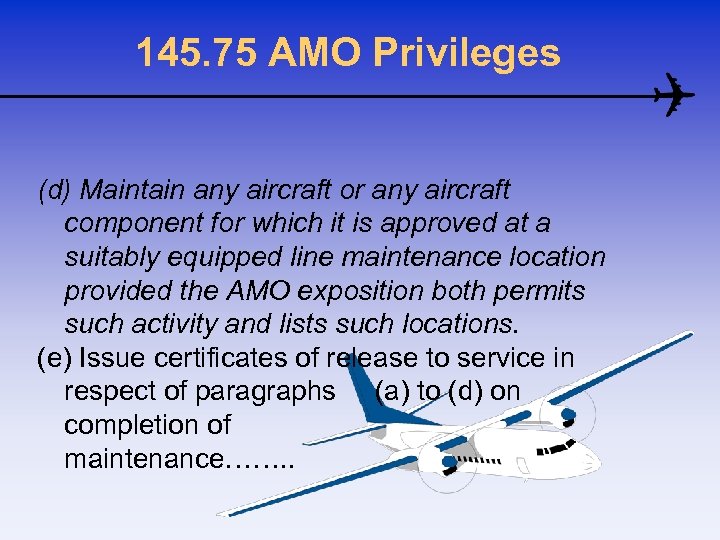 145.75 AMO Privileges

(d) Maintain any aircraft or any aircraft component for which it is approved at a suitably equipped line maintenance location provided the AMO exposition both permits such activity and lists such locations.

(e) Issue certificates of release to service in respect of paragraphs (a) to (d) on completion of maintenance……..